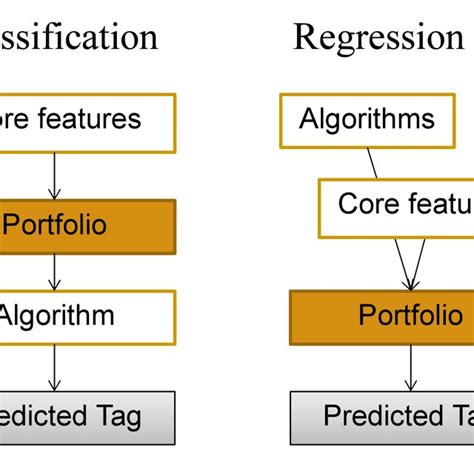 ssification

ore features

Portfolio

Algorithm

edicted Tag

Regression

Algorithms

Core featu

Portfolio

Predicted Ta